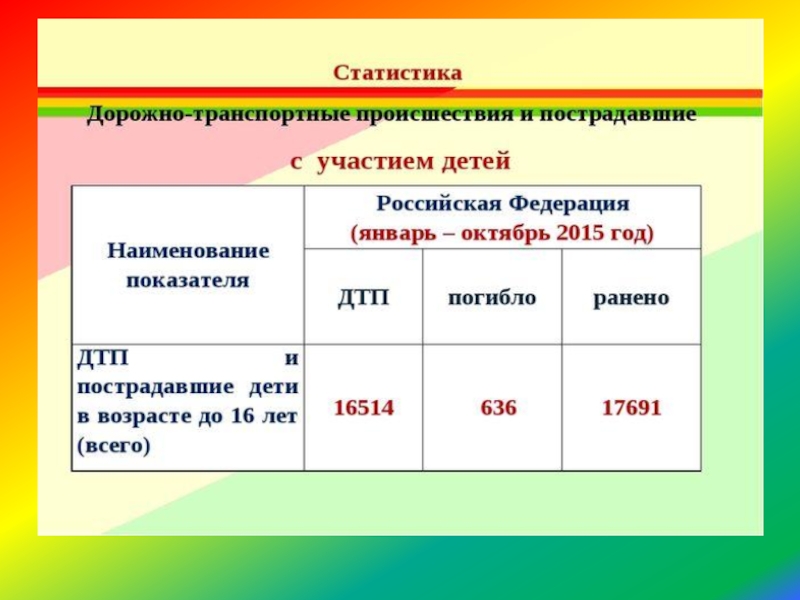 Статистика

Дорожно-транспортные происшествия и пострадавшие

с участием детей

| Наименование показателя | Российская Федерация (январь – октябрь 2015 год) | | |
|---|---|---|---|
| | ДТП | погибло | ранено |
| ДТП и пострадавшие дети в возрасте до 16 лет (всего) | 16514 | 636 | 17691 |